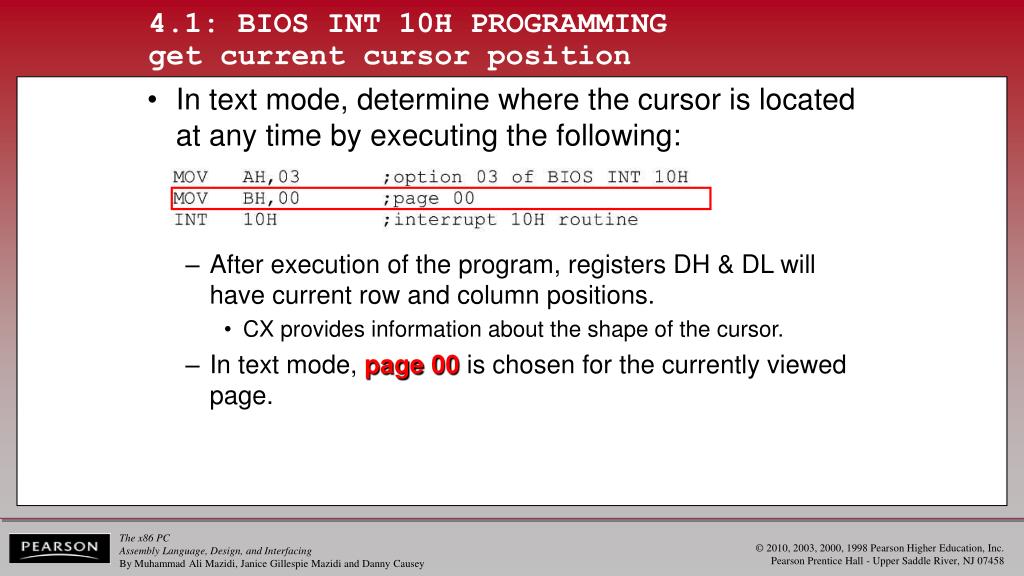 4.1: BIOS INT 10H PROGRAMMING
get current cursor position

• In text mode, determine where the cursor is located at any time by executing the following:

MOV AH,03 ;option 03 of BIOS INT 10H
MOV BH,00 ;page 00
INT 10H ;interrupt 10H routine

– After execution of the program, registers DH & DL will have current row and column positions.
• CX provides information about the shape of the cursor.
– In text mode, page 00 is chosen for the currently viewed page.

PEARSON

The x86 PC
Assembly Language, Design, and Interfacing
By Muhammad Ali Mazidi, Janice Gillespie Mazidi and Danny Causey

© 2010, 2003, 2000, 1998 Pearson Higher Education, Inc.
Pearson Prentice Hall - Upper Saddle River, NJ 07458